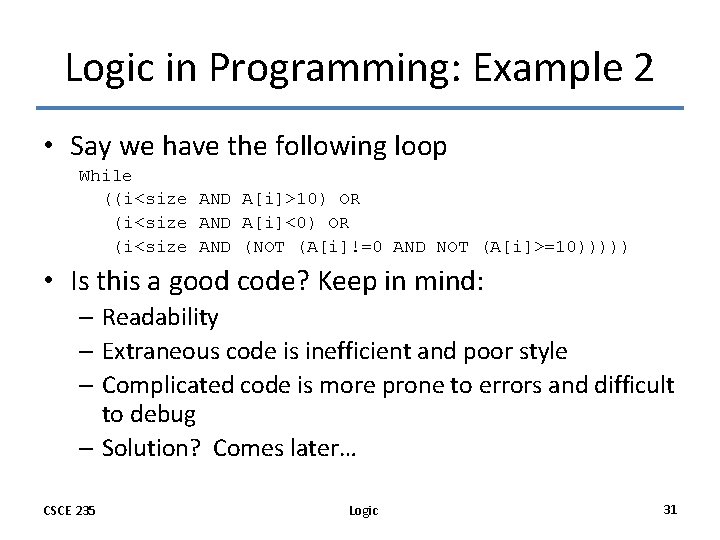 Logic in Programming: Example 2

• Say we have the following loop

While
((i<size AND A[i]>10) OR
(i<size AND A[i]<0) OR
(i<size AND (NOT (A[i]!=0 AND NOT (A[i]>=10)))))

• Is this a good code? Keep in mind:
– Readability
– Extraneous code is inefficient and poor style
– Complicated code is more prone to errors and difficult to debug
– Solution? Comes later…

CSCE 235

Logic

31